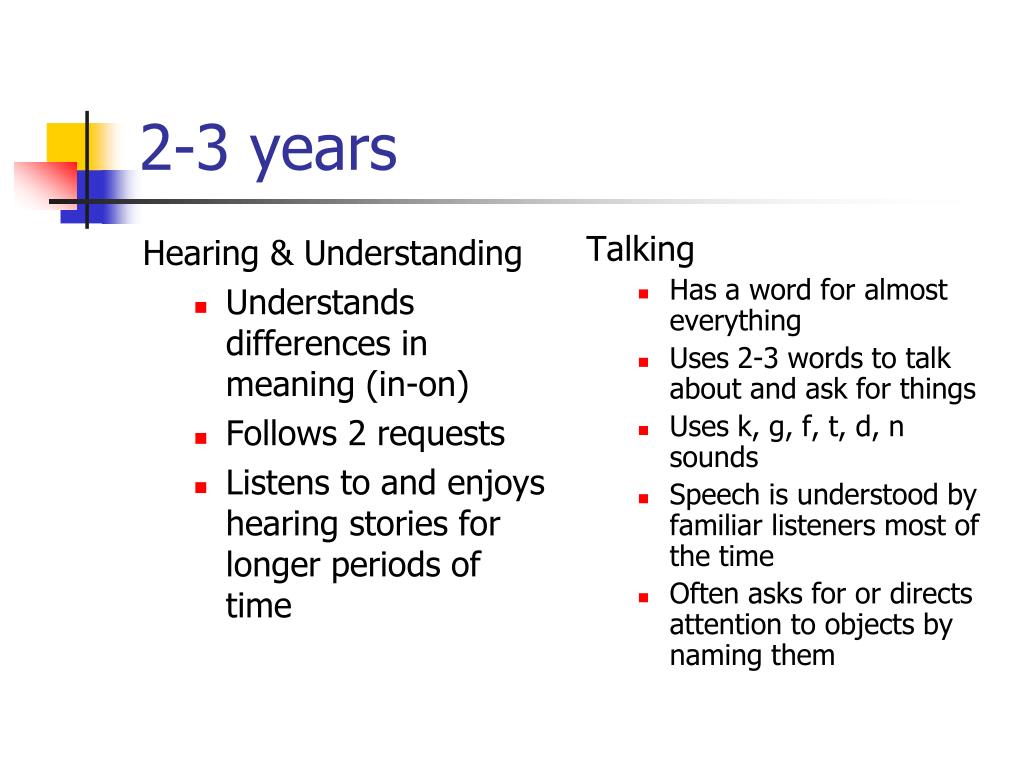 2-3 years

Hearing & Understanding

- Understands differences in meaning (in-on)
- Follows 2 requests
- Listens to and enjoys hearing stories for longer periods of time

Talking

- Has a word for almost everything
- Uses 2-3 words to talk about and ask for things
- Uses k, g, f, t, d, n sounds
- Speech is understood by familiar listeners most of the time
- Often asks for or directs attention to objects by naming them